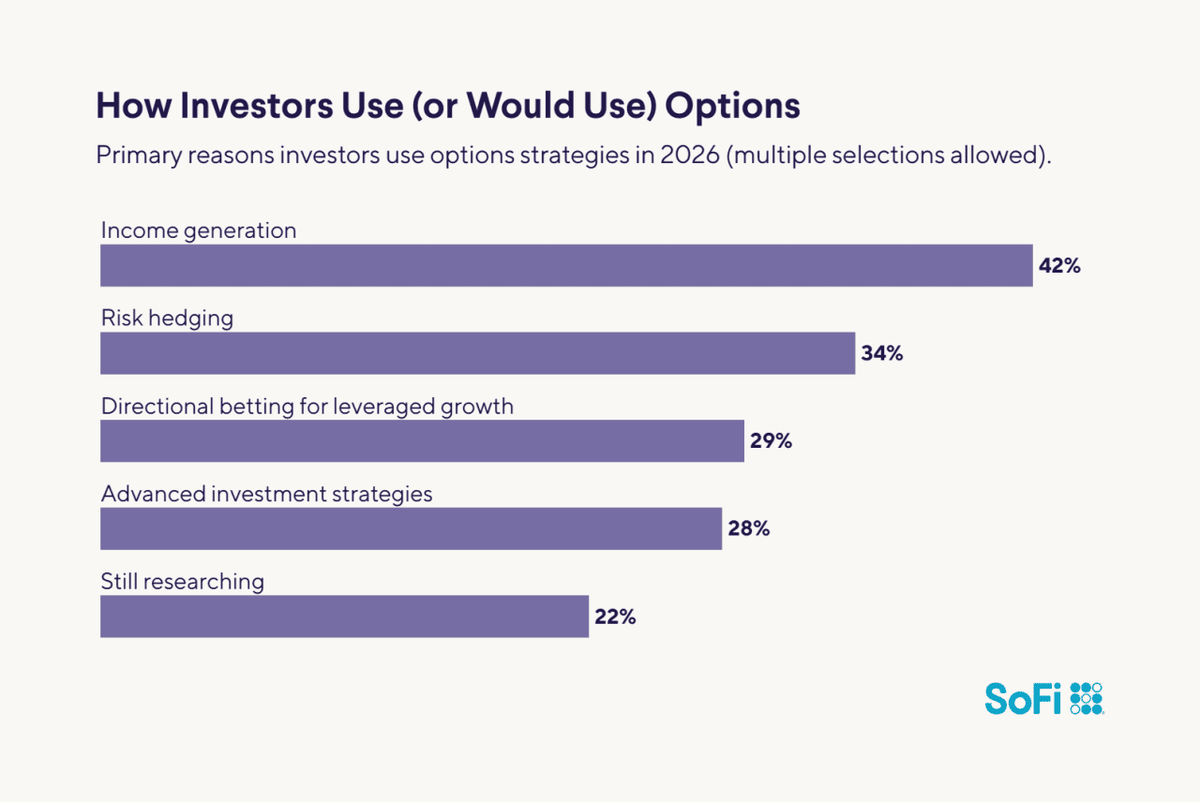 How Investors Use (or Would Use) Options

Primary reasons investors use options strategies in 2026 (multiple selections allowed).

Income generation
42%

Risk hedging
34%

Directional betting for leveraged growth
29%

Advanced investment strategies
28%

Still researching
22%

SoFi